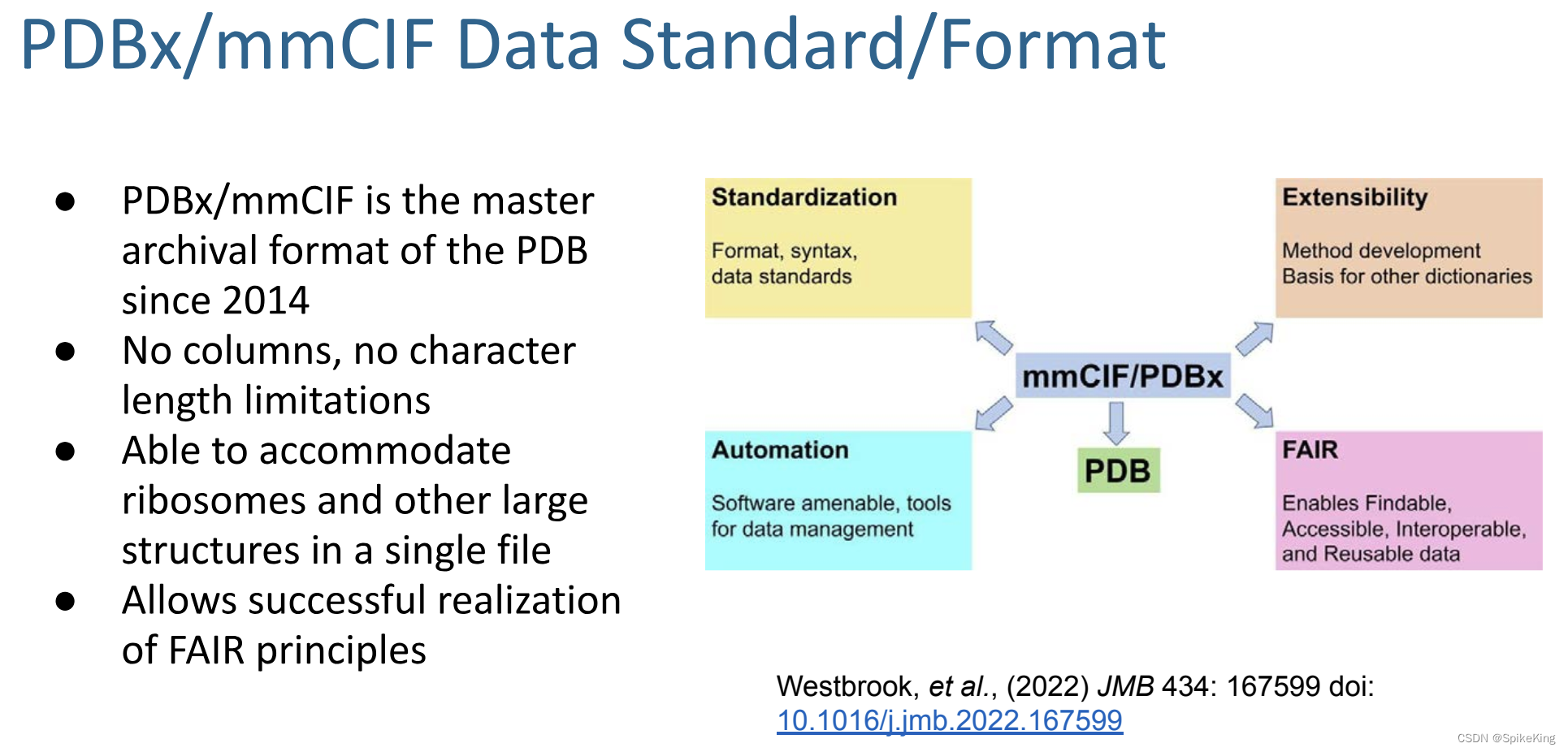 PDBx/mmCIF Data Standard/Format

● PDBx/mmCIF is the master archival format of the PDB since 2014
● No columns, no character length limitations
● Able to accommodate ribosomes and other large structures in a single file
● Allows successful realization of FAIR principles

Standardization

Format, syntax, data standards

Extensibility

Method development
Basis for other dictionaries

mmCIF/PDBx

PDB

Automation

Software amenable, tools for data management

FAIR

Enables Findable, Accessible, Interoperable, and Reusable data

Westbrook, et al., (2022) JMB 434: 167599 doi: 10.1016/j.jmb.2022.167599

CSDN @SpikeKing